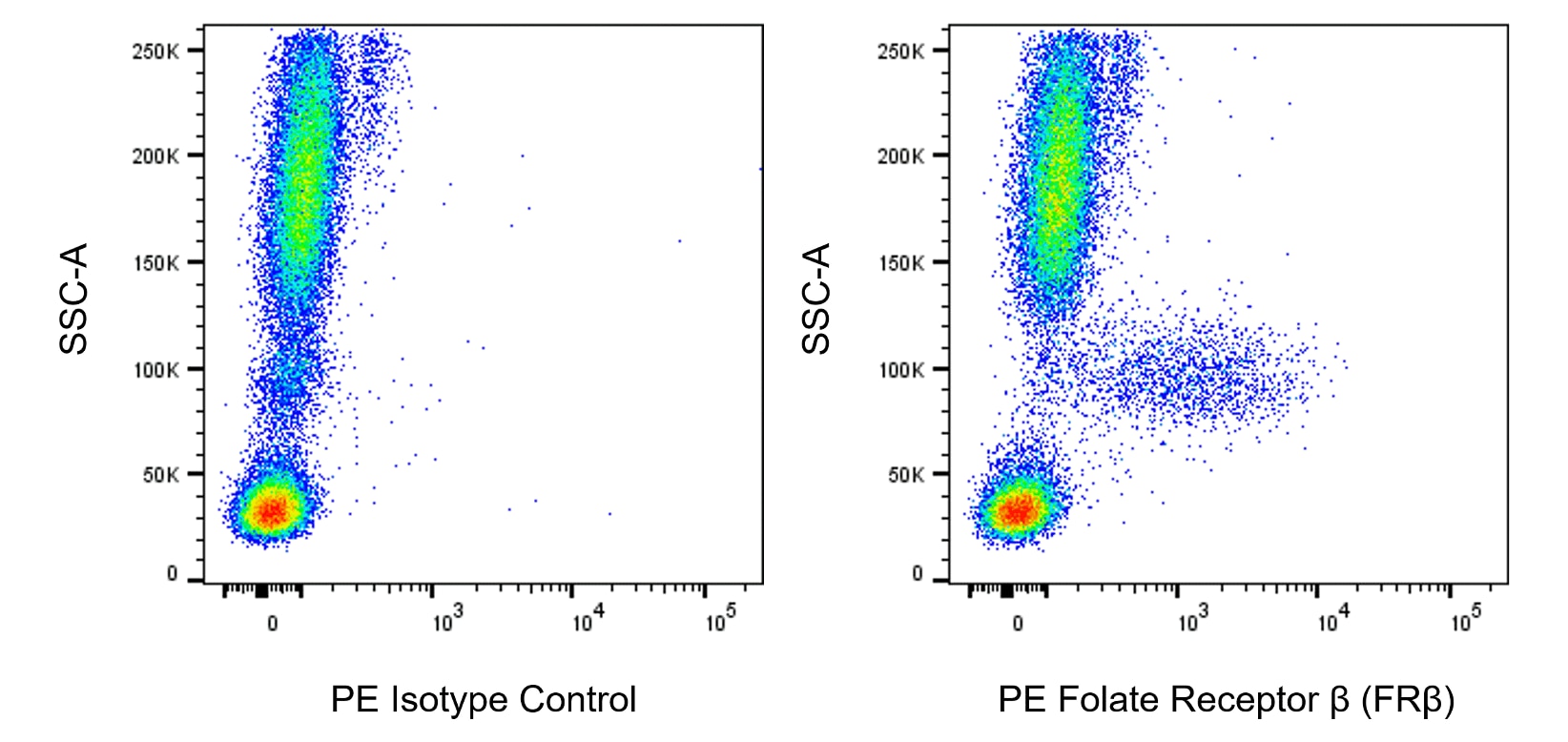 SSC-A

250K
200K
150K
100K
50K
0

0 $10^3$ $10^4$ $10^5$

PE Isotype Control

SSC-A

250K
200K
150K
100K
50K
0

0 $10^3$ $10^4$ $10^5$

PE Folate Receptor β (FRβ)